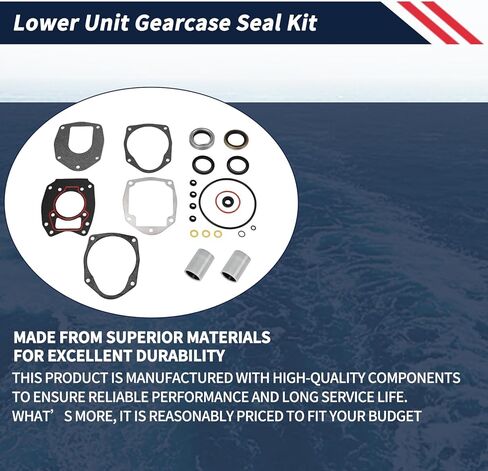 Lower Unit Gearcase Seal Kit

MADE FROM SUPERIOR MATERIALS FOR EXCELLENT DURABILITY

THIS PRODUCT IS MANUFACTURED WITH HIGH-QUALITY COMPONENTS TO ENSURE RELIABLE PERFORMANCE AND LONG SERVICE LIFE. WHAT’ S MORE, IT IS REASONABLY PRICED TO FIT YOUR BUDGET